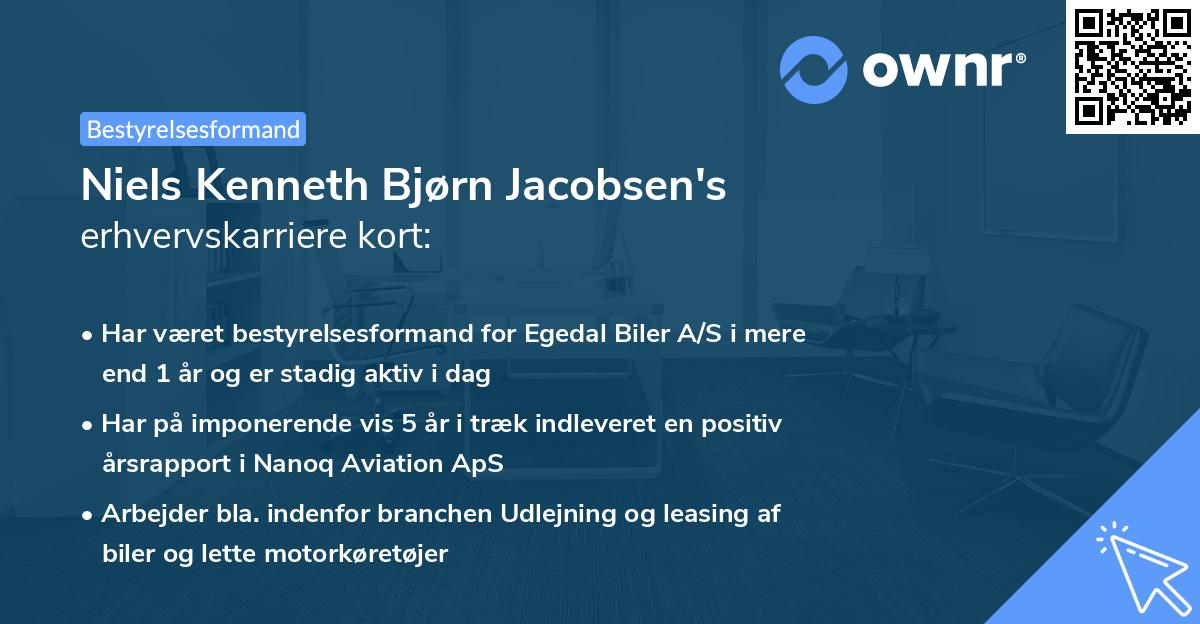 ownr®

Bestyrelsesformand

Niels Kenneth Bjørn Jacobsen's erhvervskarriere kort:

• Har været bestyrelsesformand for Egedal Biler A/S i mere end 1 år og er stadig aktiv i dag

• Har på imponerende vis 5 år i træk indleveret en positiv årsrapport i Nanoq Aviation ApS

• Arbejder bla. indenfor branchen Udlejning og leasing af biler og lette motorkøretøjer